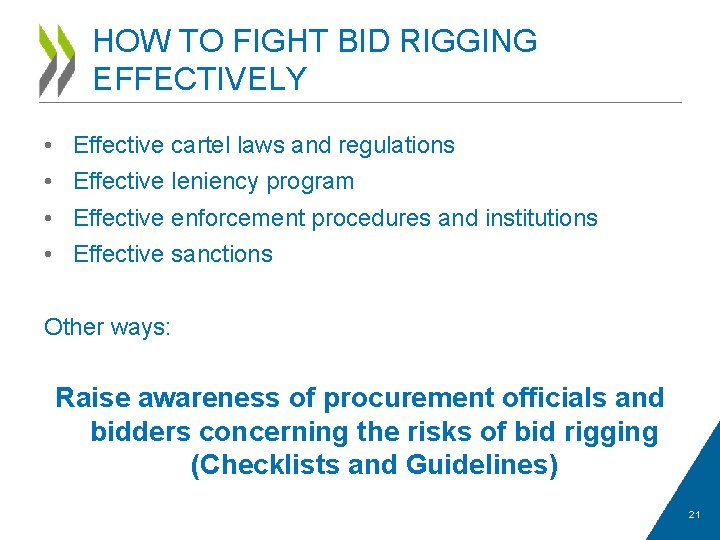 HOW TO FIGHT BID RIGGING EFFECTIVELY

• Effective cartel laws and regulations
• Effective leniency program
• Effective enforcement procedures and institutions
• Effective sanctions

Other ways:

Raise awareness of procurement officials and bidders concerning the risks of bid rigging (Checklists and Guidelines)

21